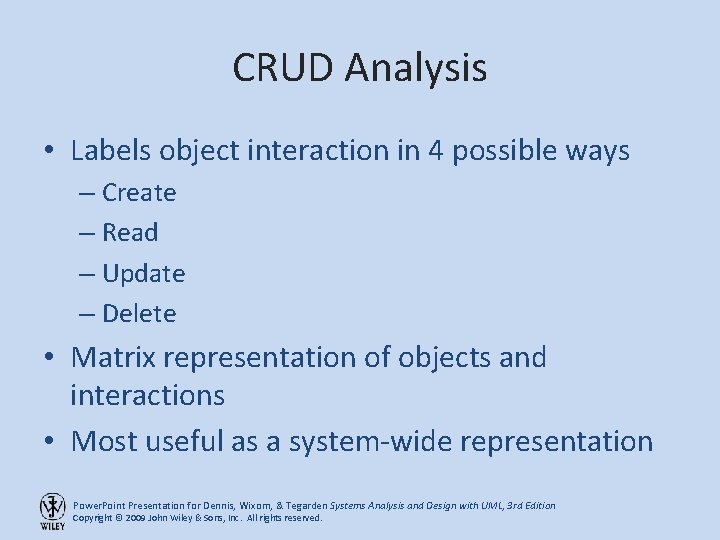 CRUD Analysis

• Labels object interaction in 4 possible ways
– Create
– Read
– Update
– Delete
• Matrix representation of objects and interactions
• Most useful as a system-wide representation

WILEY
PowerPoint Presentation for Dennis, Wixom, & Tegarden Systems Analysis and Design with UML, 3rd Edition
Copyright © 2009 John Wiley & Sons, Inc. All rights reserved.